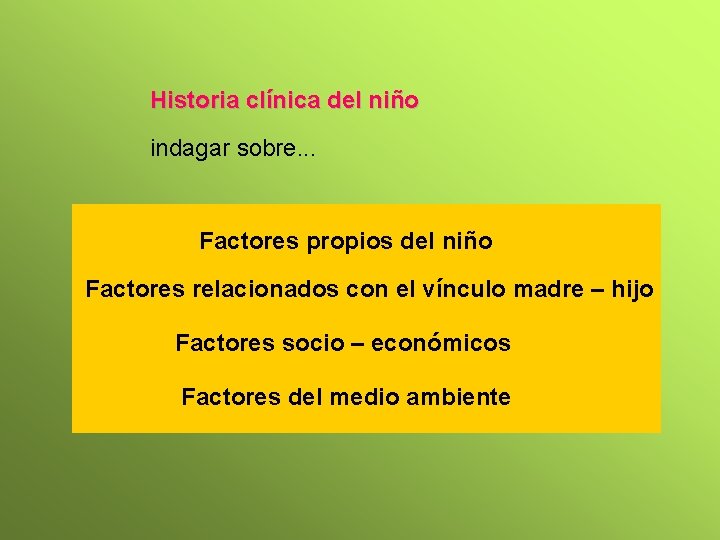 Historia clínica del niño

indagar sobre...

Factores propios del niño

Factores relacionados con el vínculo madre – hijo

Factores socio – económicos

Factores del medio ambiente